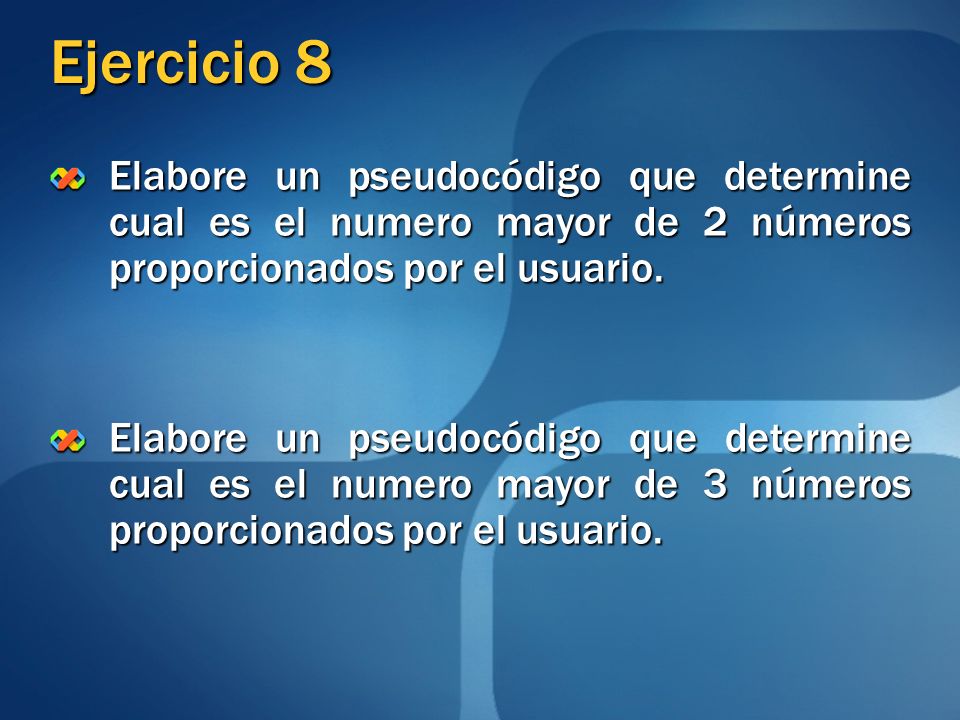 Ejercicio 8

Elabore un pseudocódigo que determine cual es el numero mayor de 2 números proporcionados por el usuario.

Elabore un pseudocódigo que determine cual es el numero mayor de 3 números proporcionados por el usuario.